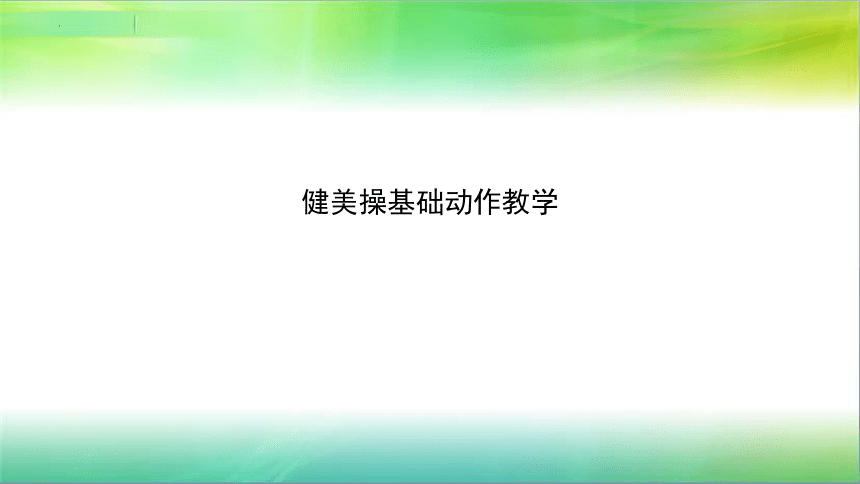 健美操基础动作教学